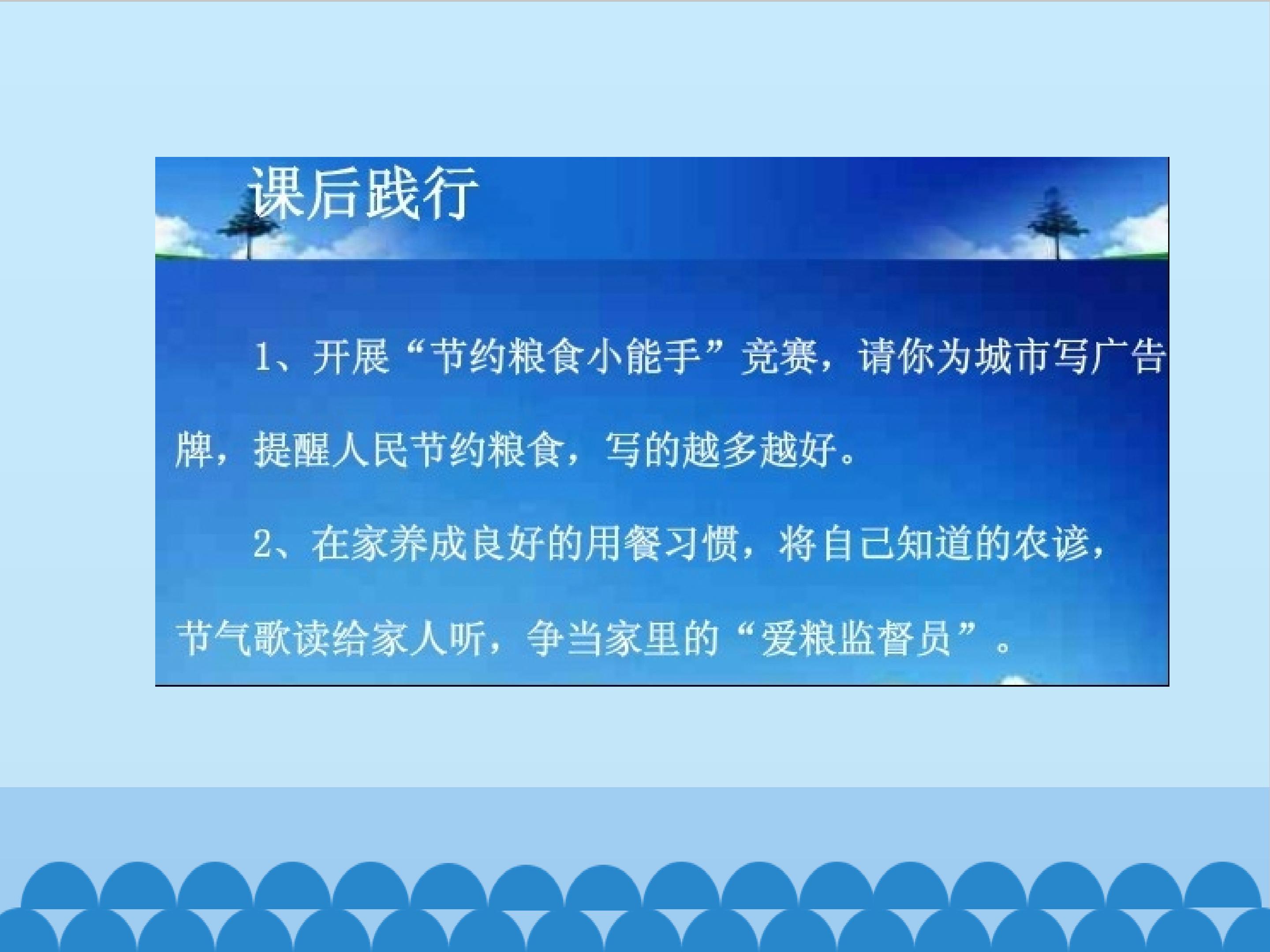 课后践行

1、开展“节约粮食小能手”竞赛，请你为城市写广告牌，提醒人民节约粮食，写的越多越好。

2、在家养成良好的用餐习惯，将自己知道的农谚，节气歌读给家人听，争当家里的“爱粮监督员”。